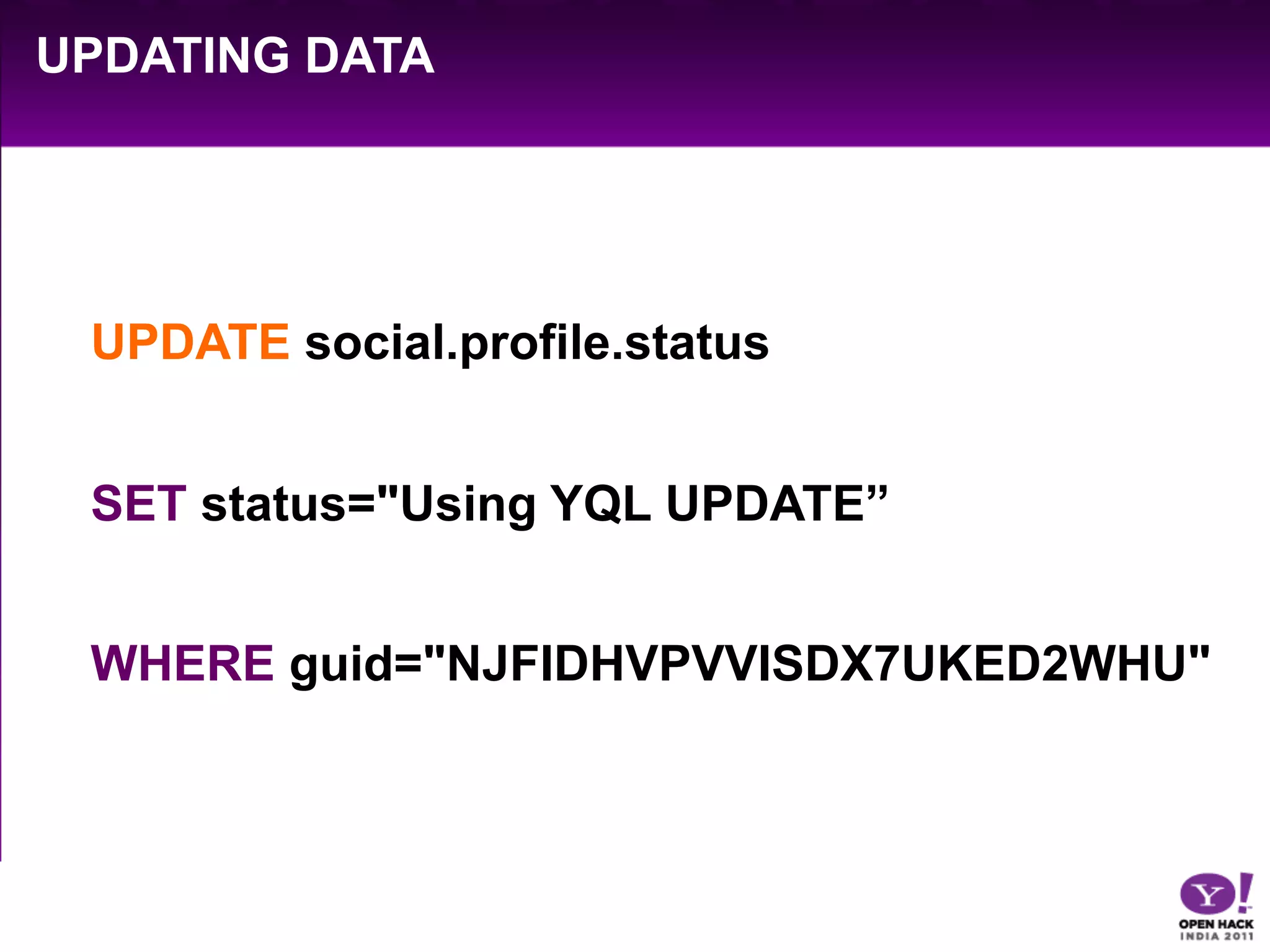 UPDATING DATA

UPDATE social.profile.status

SET status="Using YQL UPDATE”

WHERE guid="NJFIDHVPVVISDX7UKED2WHU"

Y!
OPEN HACK
INDIA 2011